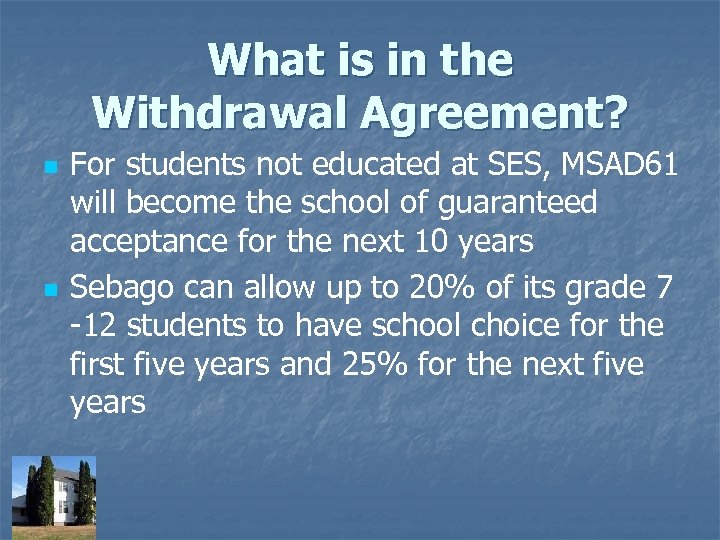 What is in the Withdrawal Agreement?

For students not educated at SES, MSAD61 will become the school of guaranteed acceptance for the next 10 years

Sebago can allow up to 20% of its grade 7 -12 students to have school choice for the first five years and 25% for the next five years